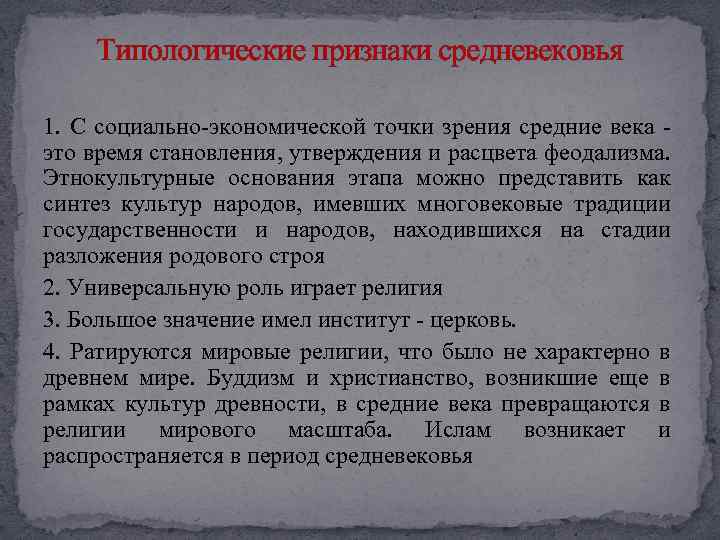 Типологические признаки средневековья

1. С социально-экономической точки зрения средние века - это время становления, утверждения и расцвета феодализма. Этнокультурные основания этапа можно представить как синтез культур народов, имевших многовековые традиции государственности и народов, находившихся на стадии разложения родового строя

2. Универсальную роль играет религия

3. Большое значение имел институт - церковь.

4. Ратируются мировые религии, что было не характерно в древнем мире. Буддизм и христианство, возникшие еще в рамках культур древности, в средние века превращаются в религии мирового масштаба. Ислам возникает и распространяется в период средневековья